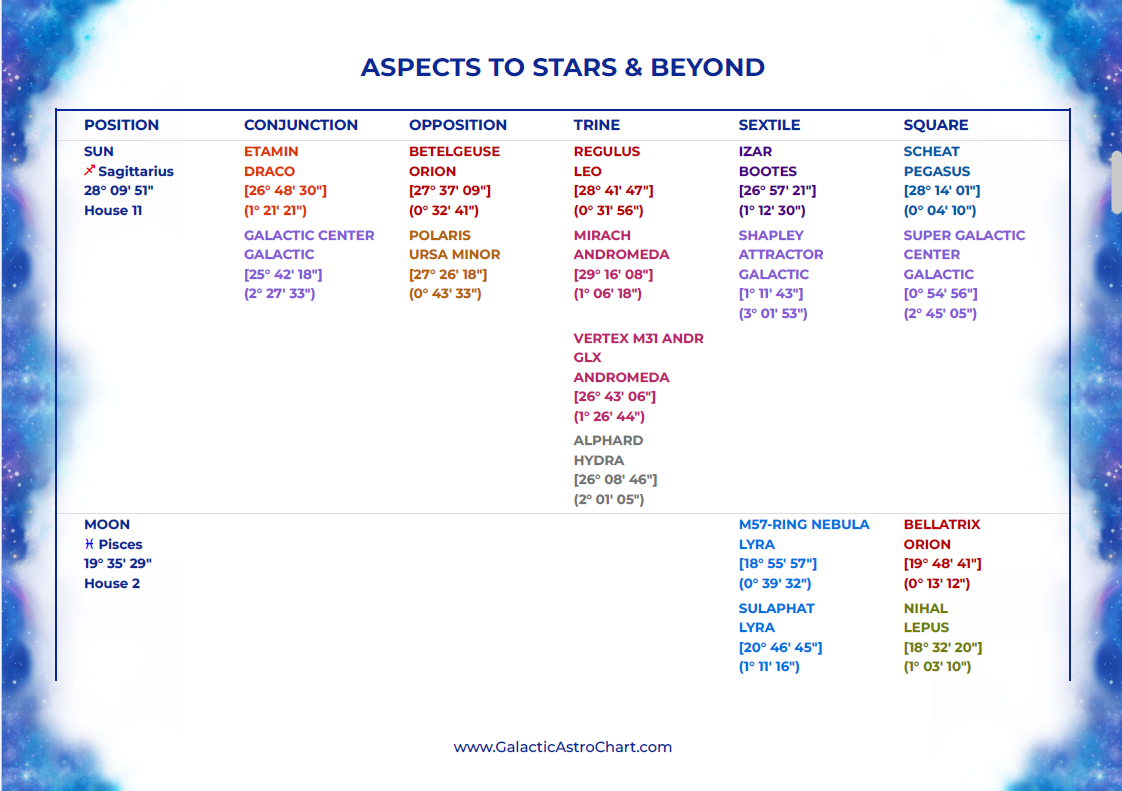 ASPECTS TO STARS & BEYOND

| POSITION | CONJUNCTION | OPPOSITION | TRINE | SEXTILE | SQUARE |
|---|---|---|---|---|---|
| SUN ♐ Sagittarius 28° 09' 51" House 11 | ETAMIN DRACO [26° 48' 30"] (1° 21' 21") GALACTIC CENTER GALACTIC [25° 42' 18"] (2° 27' 33") | BETELGEUSE ORION [27° 37' 09"] (0° 32' 41") POLARIS URSA MINOR [27° 26' 18"] (0° 43' 33") | REGULUS LEO [28° 41' 47"] (0° 31' 56") MIRACH ANDROMEDA [29° 16' 08"] (1° 06' 18") VERTEX M31 ANDR GLX ANDROMEDA [26° 43' 06"] (1° 26' 44") ALPHARD HYDRA [26° 08' 46"] (2° 01' 05") | IZAR BOOTES [26° 57' 21"] (1° 12' 30") SHAPLEY ATTRACTOR GALACTIC [1° 11' 43"] (3° 01' 53") | SCHEAT PEGASUS [28° 14' 01"] (0° 04' 10") SUPER GALACTIC CENTER GALACTIC [0° 54' 56"] (2° 45' 05") |
| MOON ♓ Pisces 19° 35' 29" House 2 | | | | M57-RING NEBULA LYRA [18° 55' 57"] (0° 39' 32") SULAPHAT LYRA [20° 46' 45"] (1° 11' 16") | BELLATRIX ORION [19° 48' 41"] (0° 13' 12") NIHAL LEPUS [18° 32' 20"] (1° 03' 10") |

www.GalacticAstroChart.com